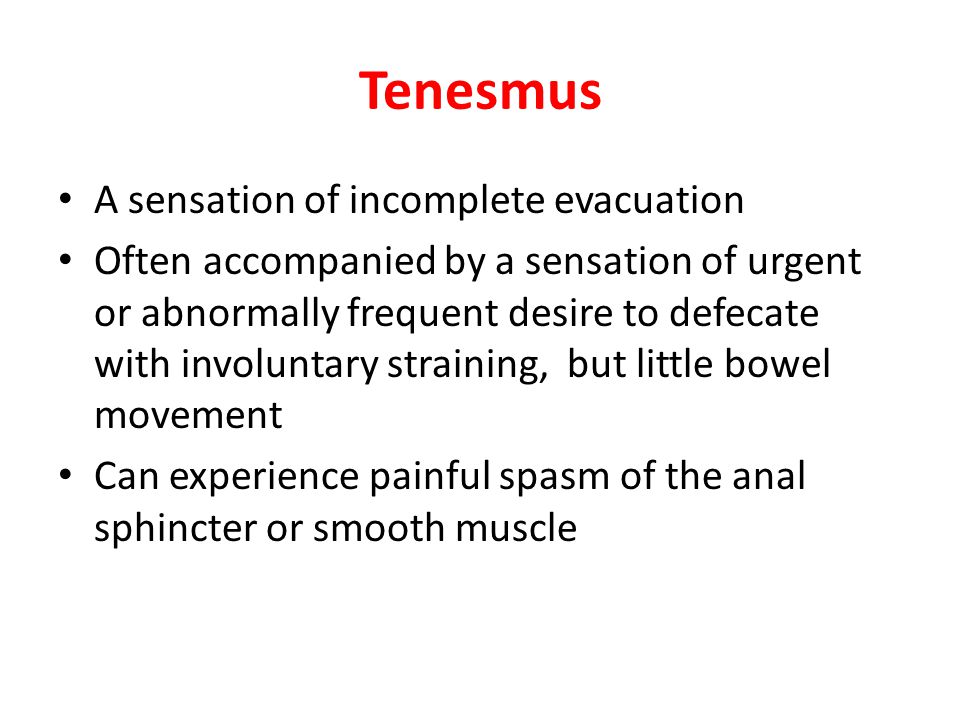 Tenesmus

• A sensation of incomplete evacuation
• Often accompanied by a sensation of urgent or abnormally frequent desire to defecate with involuntary straining, but little bowel movement
• Can experience painful spasm of the anal sphincter or smooth muscle